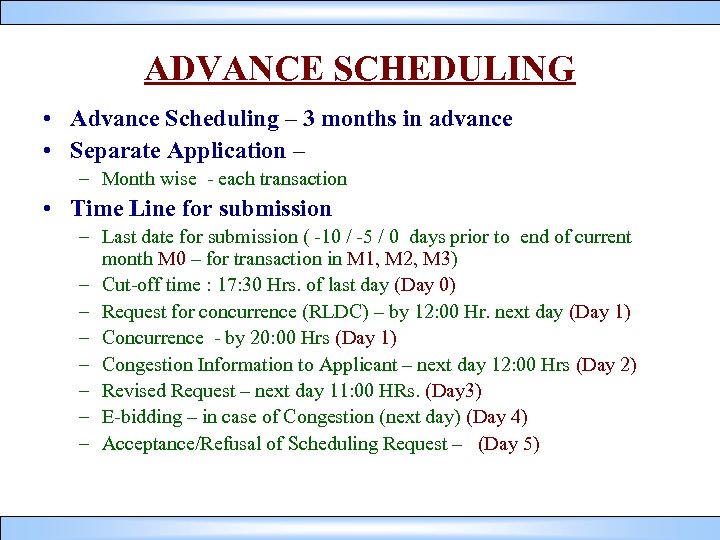 ADVANCE SCHEDULING

• Advance Scheduling – 3 months in advance
• Separate Application –
  – Month wise - each transaction
• Time Line for submission
  – Last date for submission ( -10 / -5 / 0 days prior to end of current month M0 – for transaction in M1, M2, M3)
  – Cut-off time : 17:30 Hrs. of last day (Day 0)
  – Request for concurrence (RLDC) – by 12:00 Hr. next day (Day 1)
  – Concurrence - by 20:00 Hrs (Day 1)
  – Congestion Information to Applicant – next day 12:00 Hrs (Day 2)
  – Revised Request – next day 11:00 HRs. (Day3)
  – E-bidding – in case of Congestion (next day) (Day 4)
  – Acceptance/Refusal of Scheduling Request – (Day 5)